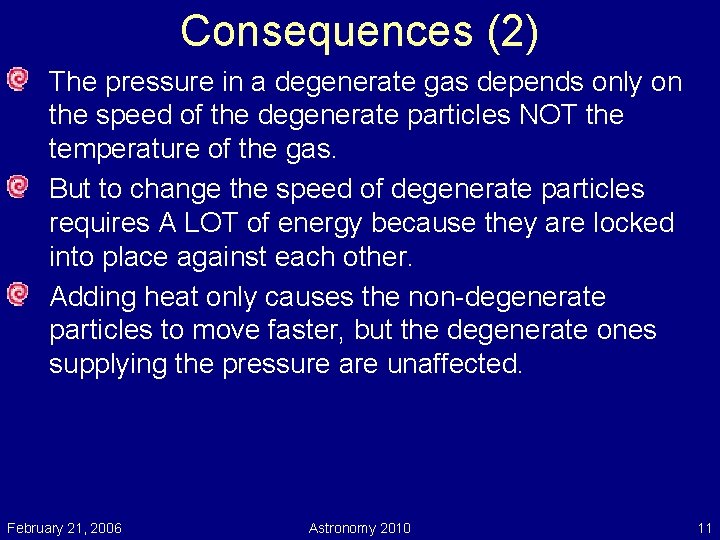 Consequences (2)

The pressure in a degenerate gas depends only on the speed of the degenerate particles NOT the temperature of the gas.

But to change the speed of degenerate particles requires A LOT of energy because they are locked into place against each other.

Adding heat only causes the non-degenerate particles to move faster, but the degenerate ones supplying the pressure are unaffected.

February 21, 2006

Astronomy 2010

11